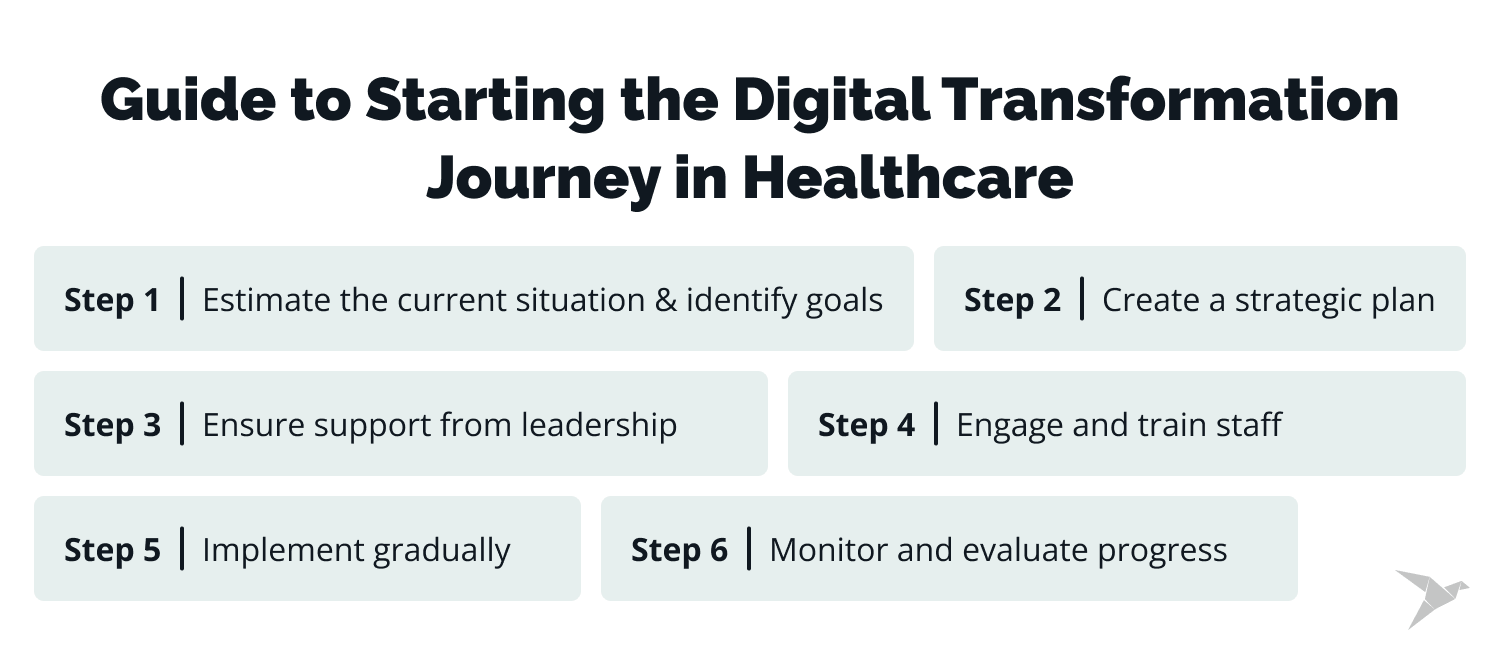 Guide to Starting the Digital Transformation Journey in Healthcare

Step 1 | Estimate the current situation & identify goals

Step 2 | Create a strategic plan

Step 3 | Ensure support from leadership

Step 4 | Engage and train staff

Step 5 | Implement gradually

Step 6 | Monitor and evaluate progress